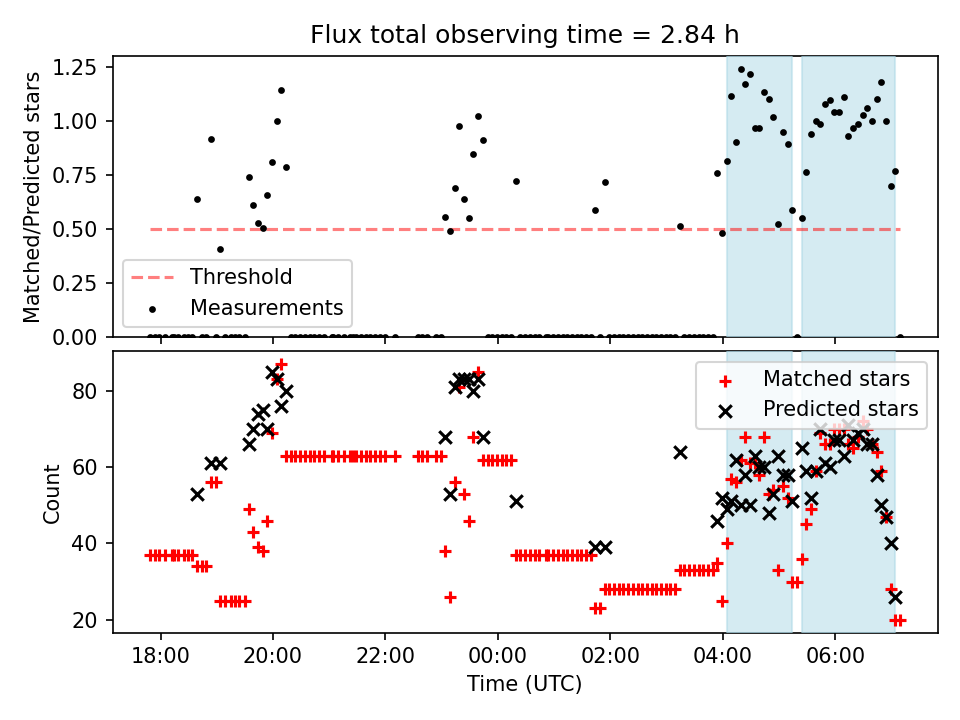 Flux total observing time = 2.84 h

Matched/Predicted stars
1.25
1.00
0.75
0.50
0.25
0.00

Threshold
Measurements

Count
80
60
40
20

Matched stars
Predicted stars

18:00
20:00
22:00
00:00
02:00
04:00
06:00
Time (UTC)